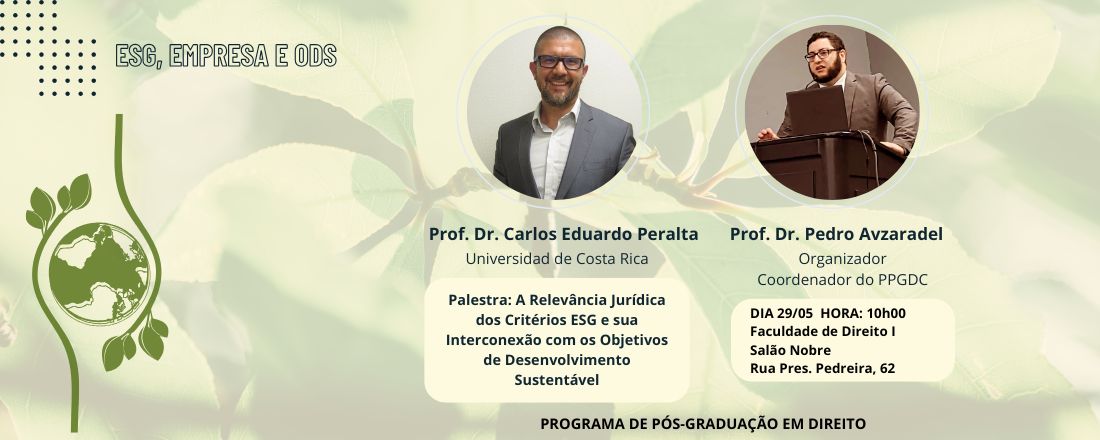 ESG, EMPRESA E ODS

Prof. Dr. Carlos Eduardo Peralta
Universidad de Costa Rica

Palestra: A Relevância Jurídica dos Critérios ESG e sua Interconexão com os Objetivos de Desenvolvimento Sustentável

Prof. Dr. Pedro Avzaradel
Organizador
Coordenador do PPGDC

DIA 29/05 HORA: 10h00
Faculdade de Direito I
Salão Nobre
Rua Pres. Pedreira, 62

PROGRAMA DE PÓS-GRADUAÇÃO EM DIREITO